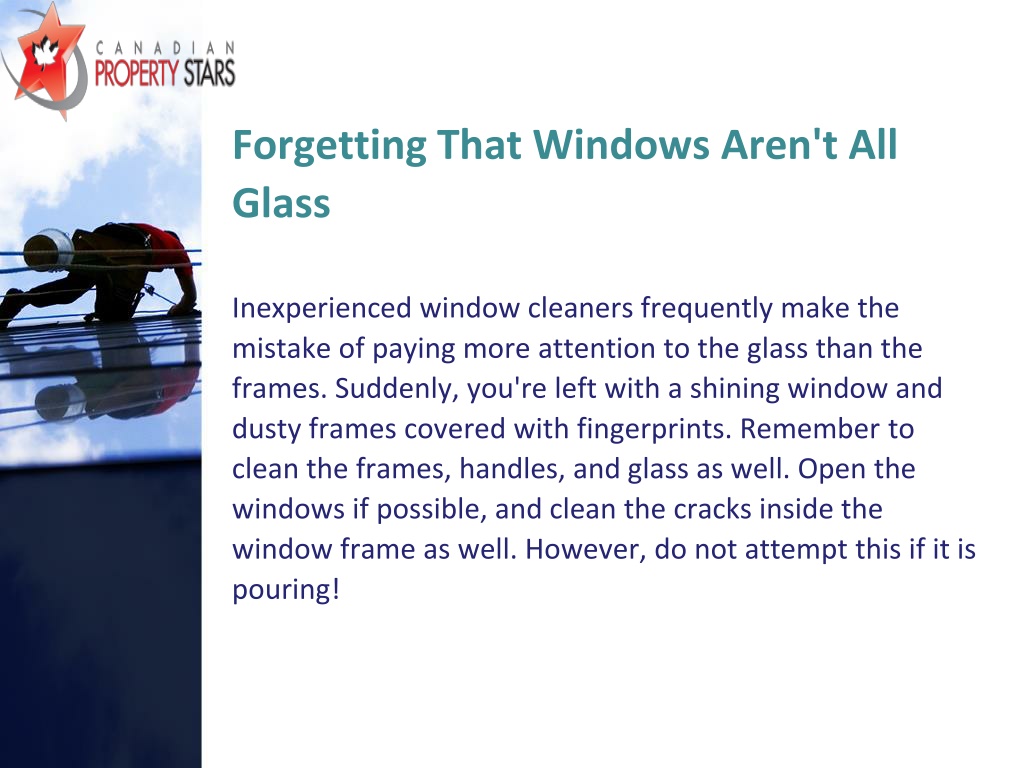 CANADIAN
PROPERTY STARS

Forgetting That Windows Aren't All Glass

Inexperienced window cleaners frequently make the mistake of paying more attention to the glass than the frames. Suddenly, you're left with a shining window and dusty frames covered with fingerprints. Remember to clean the frames, handles, and glass as well. Open the windows if possible, and clean the cracks inside the window frame as well. However, do not attempt this if it is pouring!